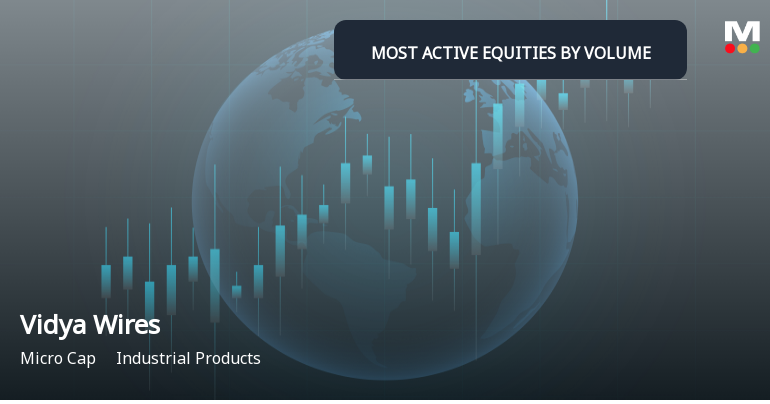 MOST ACTIVE EQUITIES BY VOLUME

M

Vidya Wires

Micro Cap Industrial Products